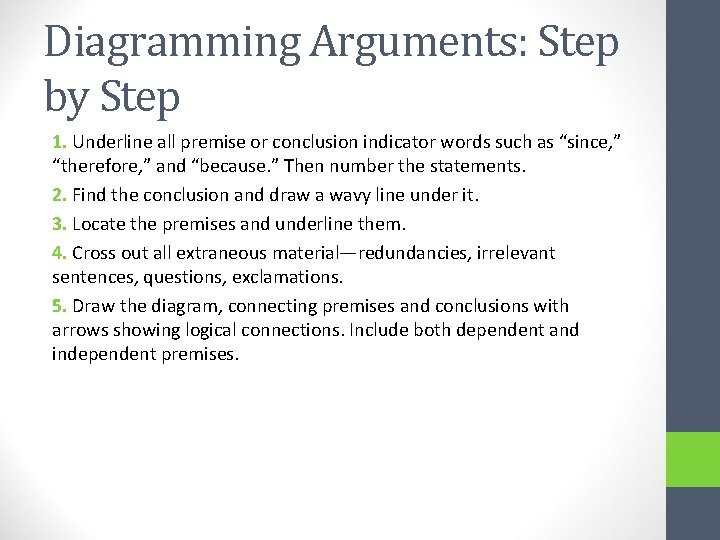 Diagramming Arguments: Step by Step

1. Underline all premise or conclusion indicator words such as “since,” “therefore,” and “because.” Then number the statements.

2. Find the conclusion and draw a wavy line under it.

3. Locate the premises and underline them.

4. Cross out all extraneous material—redundancies, irrelevant sentences, questions, exclamations.

5. Draw the diagram, connecting premises and conclusions with arrows showing logical connections. Include both dependent and independent premises.